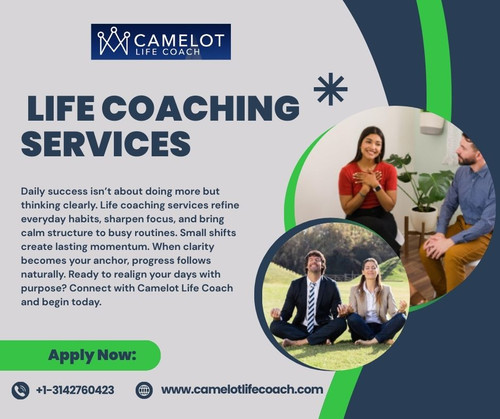 CAMELOT
LIFE COACH

LIFE COACHING SERVICES

Daily success isn't about doing more but thinking clearly. Life coaching services refine everyday habits, sharpen focus, and bring calm structure to busy routines. Small shifts create lasting momentum. When clarity becomes your anchor, progress follows naturally. Ready to realign your days with purpose? Connect with Camelot Life Coach and begin today.

Apply Now:

+1-3142760423

www.camelotlifecoach.com